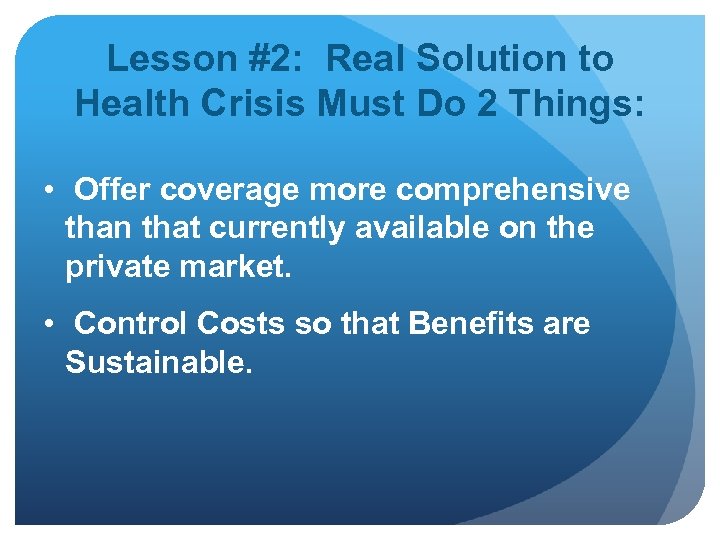 Lesson #2: Real Solution to Health Crisis Must Do 2 Things:

• Offer coverage more comprehensive than that currently available on the private market.

• Control Costs so that Benefits are Sustainable.